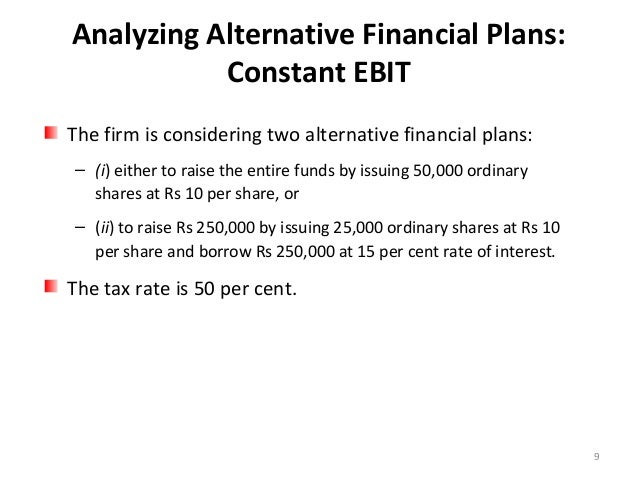 Analyzing Alternative Financial Plans: Constant EBIT

The firm is considering two alternative financial plans:

– (i) either to raise the entire funds by issuing 50,000 ordinary shares at Rs 10 per share, or

– (ii) to raise Rs 250,000 by issuing 25,000 ordinary shares at Rs 10 per share and borrow Rs 250,000 at 15 per cent rate of interest.

The tax rate is 50 per cent.

9